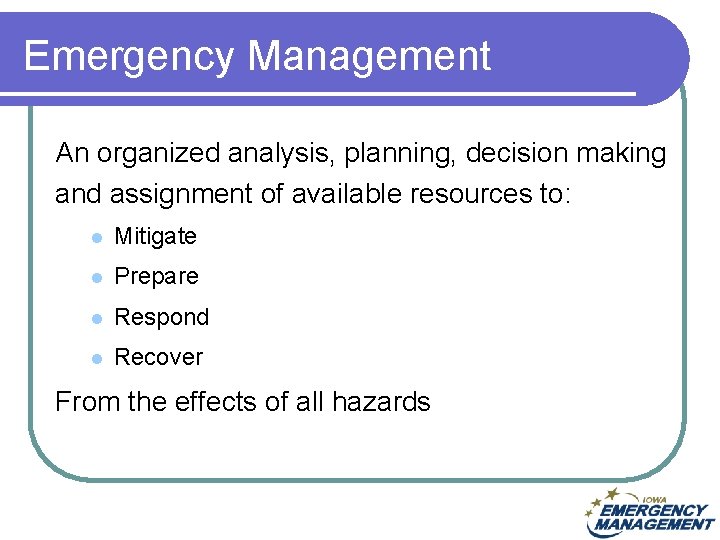 Emergency Management

An organized analysis, planning, decision making and assignment of available resources to:

- Mitigate
- Prepare
- Respond
- Recover

From the effects of all hazards

IOWA
EMERGENCY
MANAGEMENT